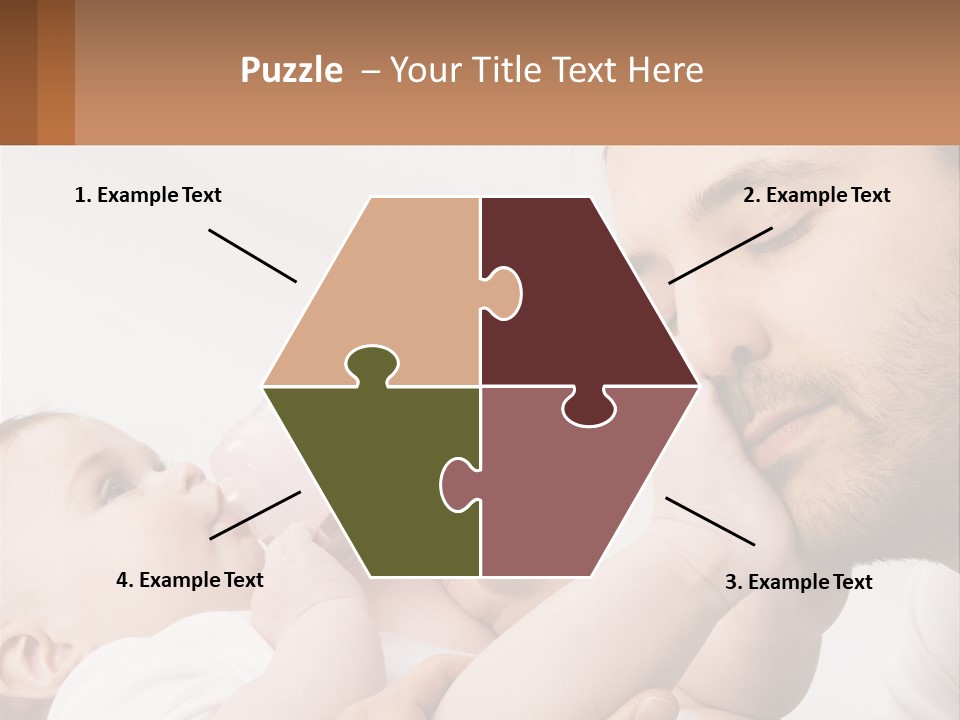 Puzzle – Your Title Text Here

1. Example Text

2. Example Text

4. Example Text

3. Example Text